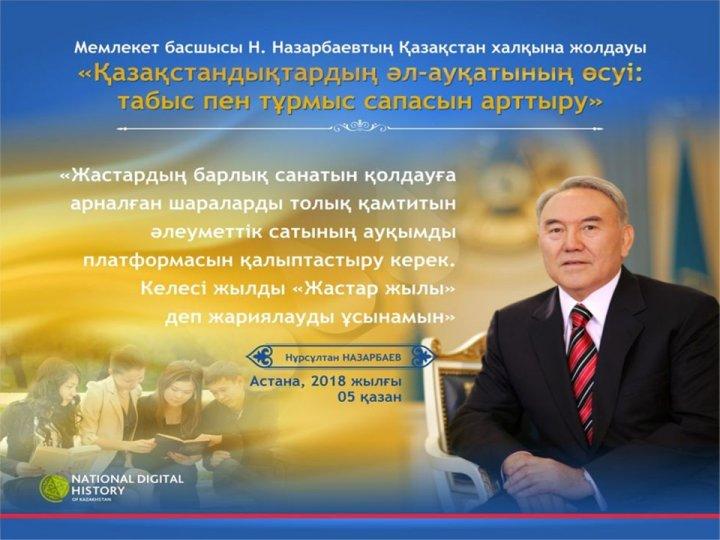 Мемлекет басшысы Н. Назарбаевтың Қазақстан халқына жолдауы
«Қазақстандықтардың әл-ауқатының өсуі: табыс пен тұрмыс сапасын арттыру»

«Жастардың барлық санатын қолдауға арналған шараларды толық қамтитын әлеуметтік сатының ауқымды платформасын қалыптастыру керек. Келесі жылды «Жастар жылы» деп жариялауды ұсынамын»

Нұрсұлтан НАЗАРБАЕВ

Астана, 2018 жылғы
05 қазан

NATIONAL DIGITAL HISTORY
OF KAZAKHSTAN